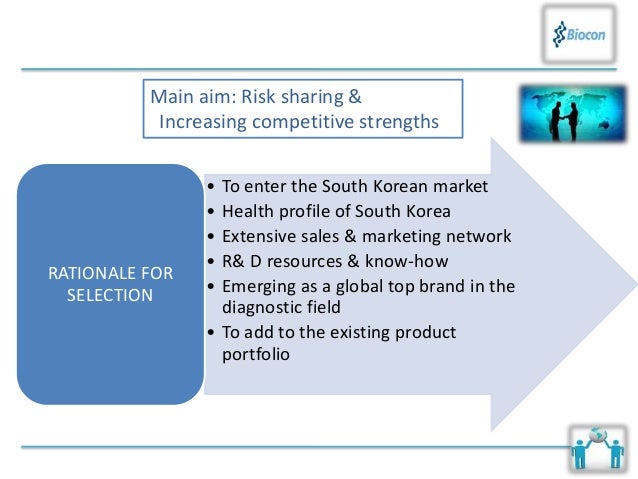 Biocon

Main aim: Risk sharing &
Increasing competitive strengths

RATIONALE FOR SELECTION

• To enter the South Korean market
• Health profile of South Korea
• Extensive sales & marketing network
• R& D resources & know-how
• Emerging as a global top brand in the diagnostic field
• To add to the existing product portfolio